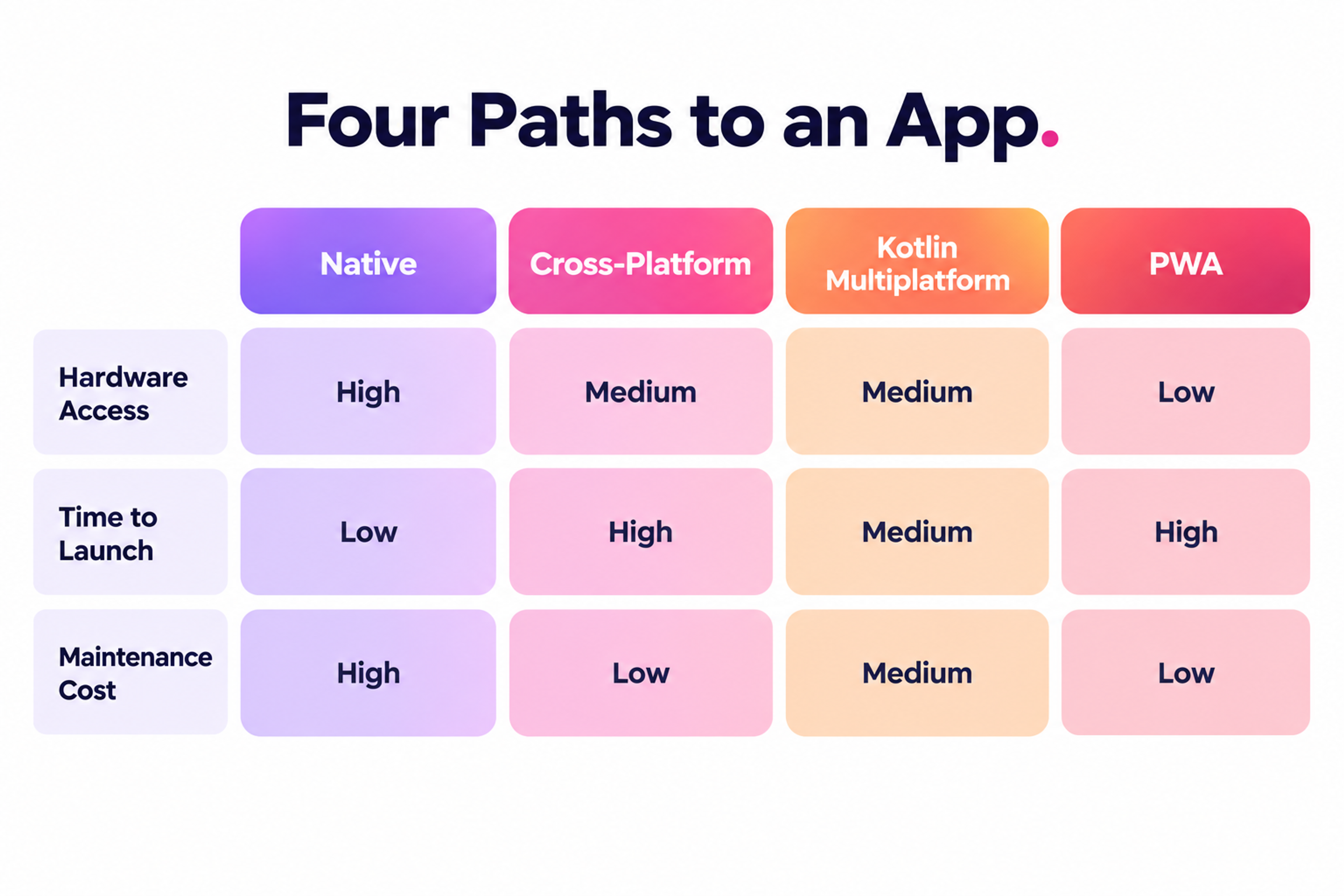 Four Paths to an App.

| | Native | Cross-Platform | Kotlin Multiplatform | PWA |
|---|---|---|---|---|
| Hardware Access | High | Medium | Medium | Low |
| Time to Launch | Low | High | Medium | High |
| Maintenance Cost | High | Low | Medium | Low |